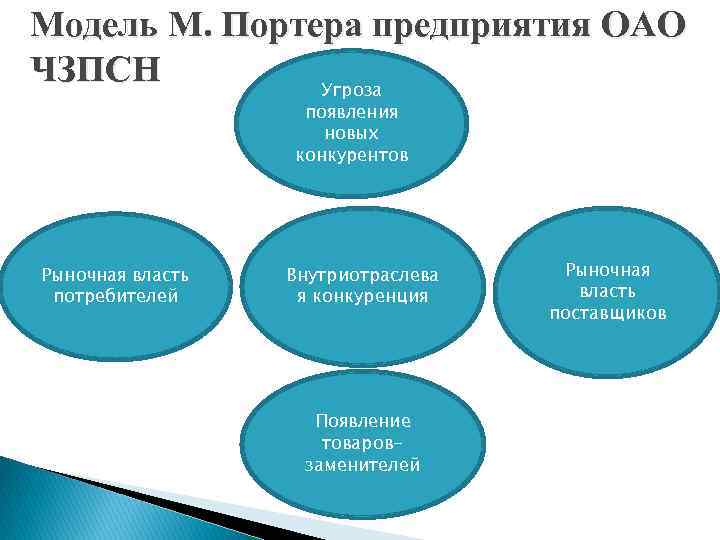 Модель М. Портера предприятия ОАО ЧЗПСН

Угроза появления новых конкурентов

Рыночная власть потребителей

Внутриотраслевая конкуренция

Рыночная власть поставщиков

Появление товаров-заменителей